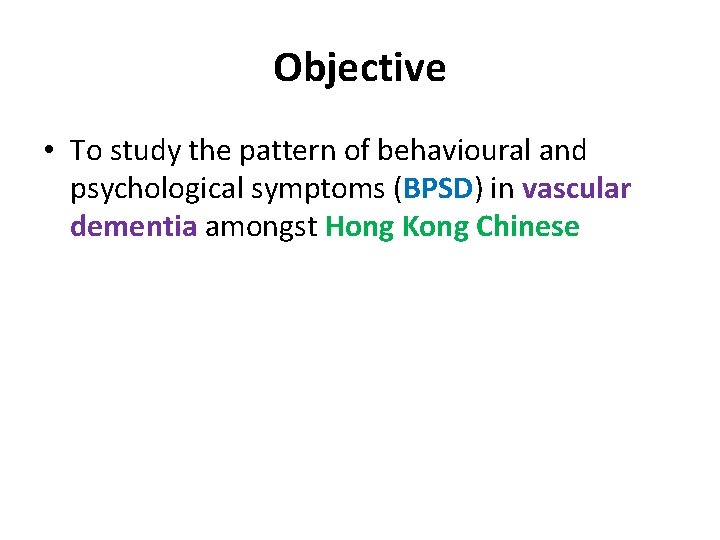 Objective

• To study the pattern of behavioural and psychological symptoms (BPSD) in vascular dementia amongst Hong Kong Chinese